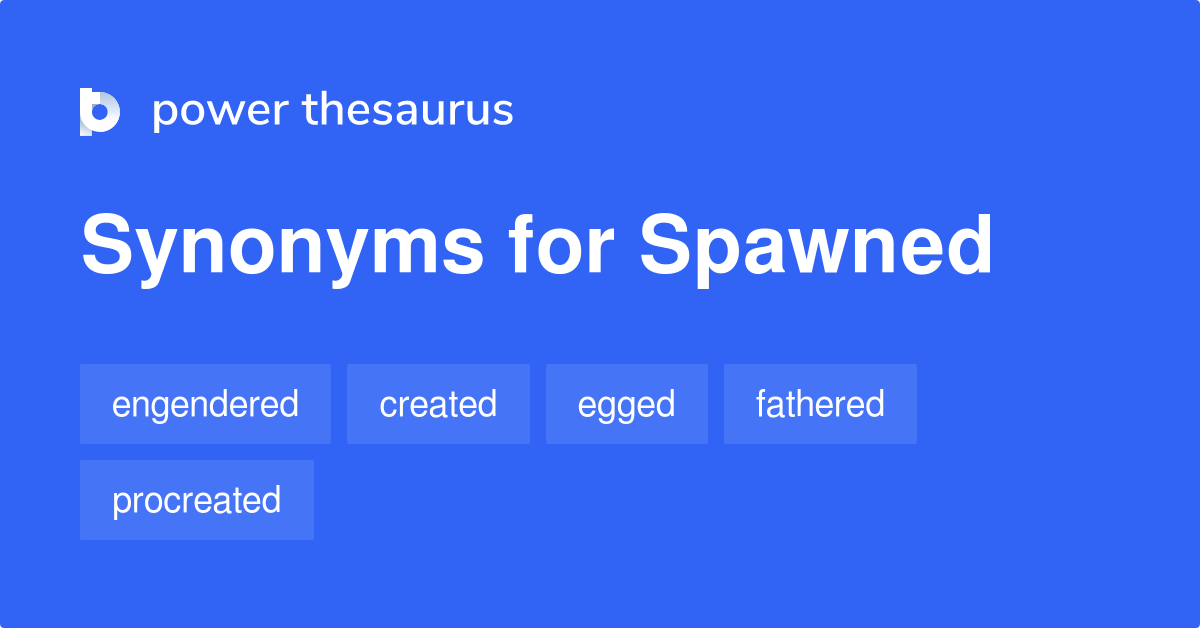 power thesaurus

Synonyms for Spawned

engendered created egged fathered procreated